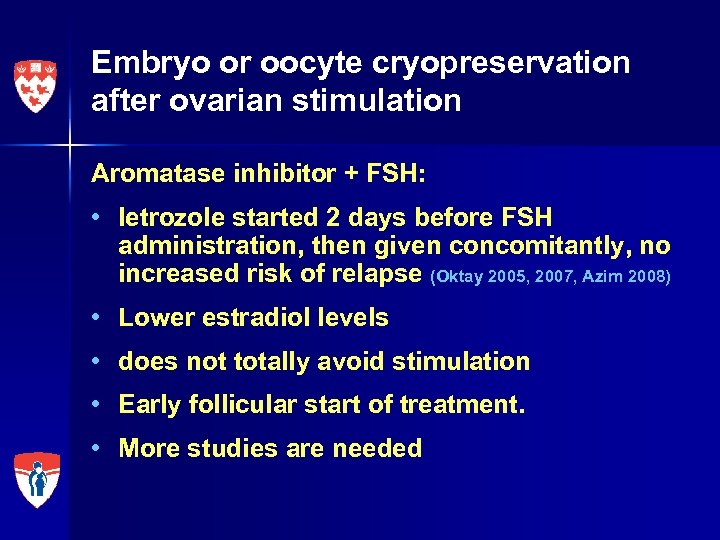 Embryo or oocyte cryopreservation after ovarian stimulation

Aromatase inhibitor + FSH:

• letrozole started 2 days before FSH administration, then given concomitantly, no increased risk of relapse (Oktay 2005, 2007, Azim 2008)

• Lower estradiol levels

• does not totally avoid stimulation

• Early follicular start of treatment.

• More studies are needed